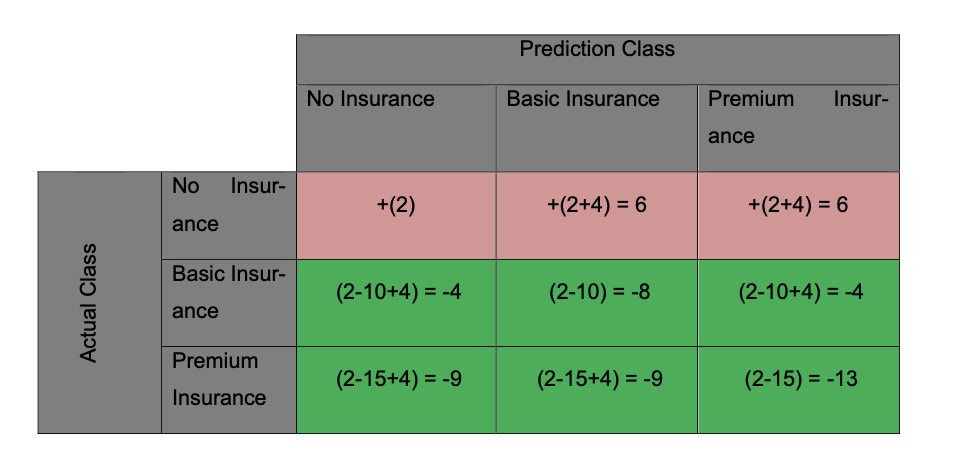 | | | Prediction Class | | |
|---|---|---|---|---|
| | | No Insurance | Basic Insurance | Premium Insurance |
| Actual Class | No Insurance | +(2) | +(2+4) = 6 | +(2+4) = 6 |
| | Basic Insurance | (2-10+4) = -4 | (2-10) = -8 | (2-10+4) = -4 |
| | Premium Insurance | (2-15+4) = -9 | (2-15+4) = -9 | (2-15) = -13 |